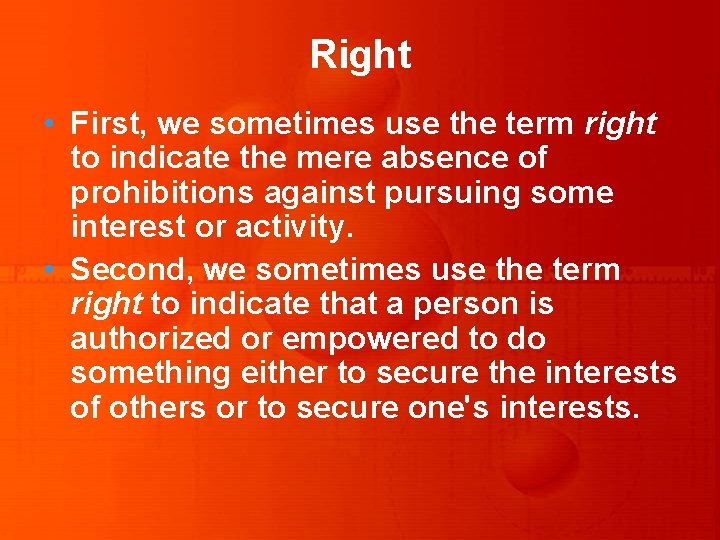 Right

• First, we sometimes use the term right to indicate the mere absence of prohibitions against pursuing some interest or activity.
• Second, we sometimes use the term right to indicate that a person is authorized or empowered to do something either to secure the interests of others or to secure one's interests.